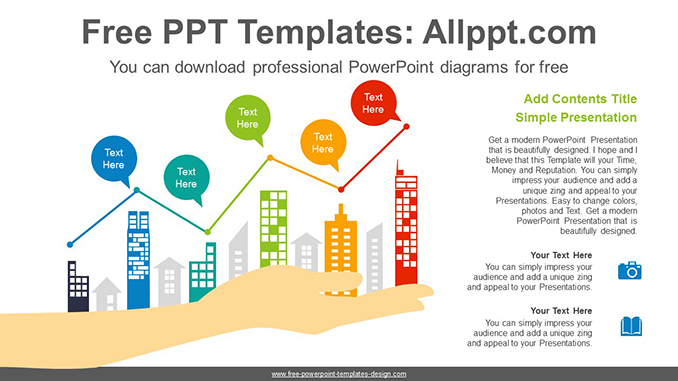 Free PPT Templates: Allppt.com

You can download professional PowerPoint diagrams for free

Text Here

Text Here

Text Here

Text Here

Text Here

Add Contents Title Simple Presentation

Get a modern PowerPoint Presentation that is beautifully designed. I hope and I believe that this Template will your Time, Money and Reputation. You can simply impress your audience and add a unique zing and appeal to your Presentations. Easy to change colors, photos and Text. Get a modern PowerPoint Presentation that is beautifully designed.

Your Text Here

You can simply impress your audience and add a unique zing and appeal to your Presentations.

Your Text Here

You can simply impress your audience and add a unique zing and appeal to your Presentations.

www.free-powerpoint-templates-design.com